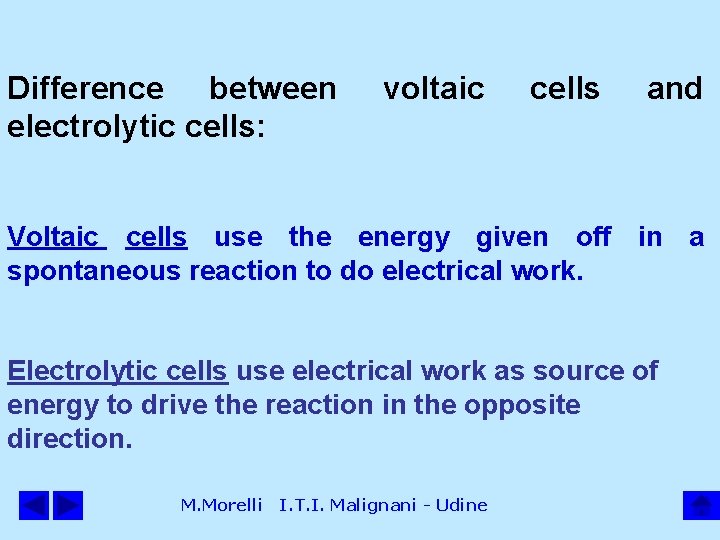 Difference between voltaic cells and electrolytic cells:

Voltaic cells use the energy given off in a spontaneous reaction to do electrical work.

Electrolytic cells use electrical work as source of energy to drive the reaction in the opposite direction.

M.Morelli I.T.I. Malignani - Udine